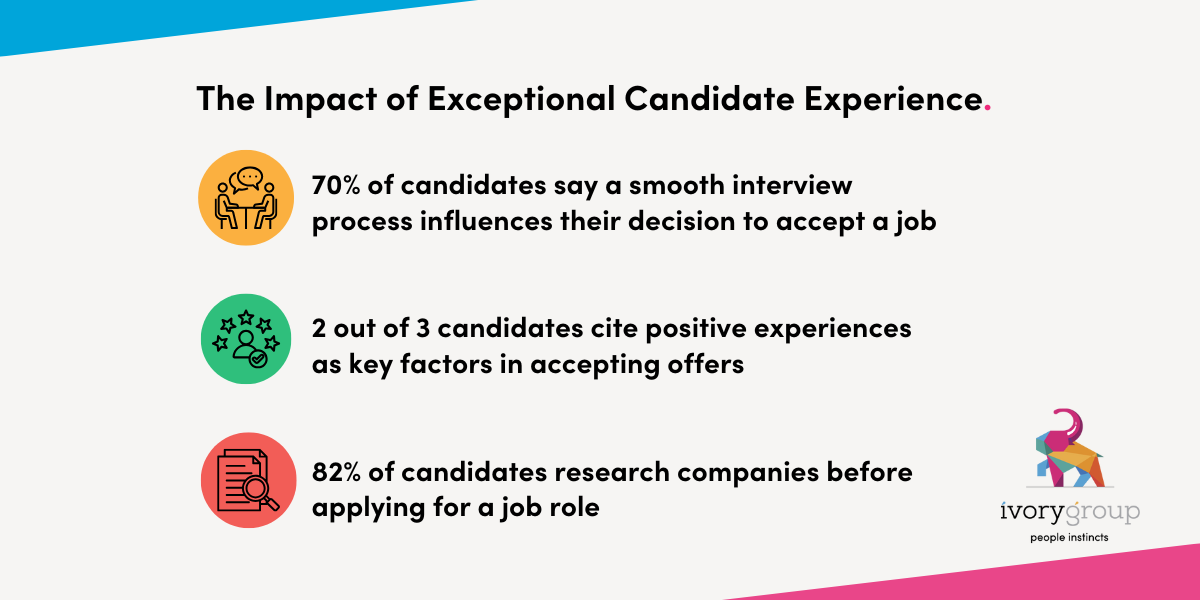 The Impact of Exceptional Candidate Experience.

70% of candidates say a smooth interview process influences their decision to accept a job

2 out of 3 candidates cite positive experiences as key factors in accepting offers

82% of candidates research companies before applying for a job role

ivorygroup
people instincts